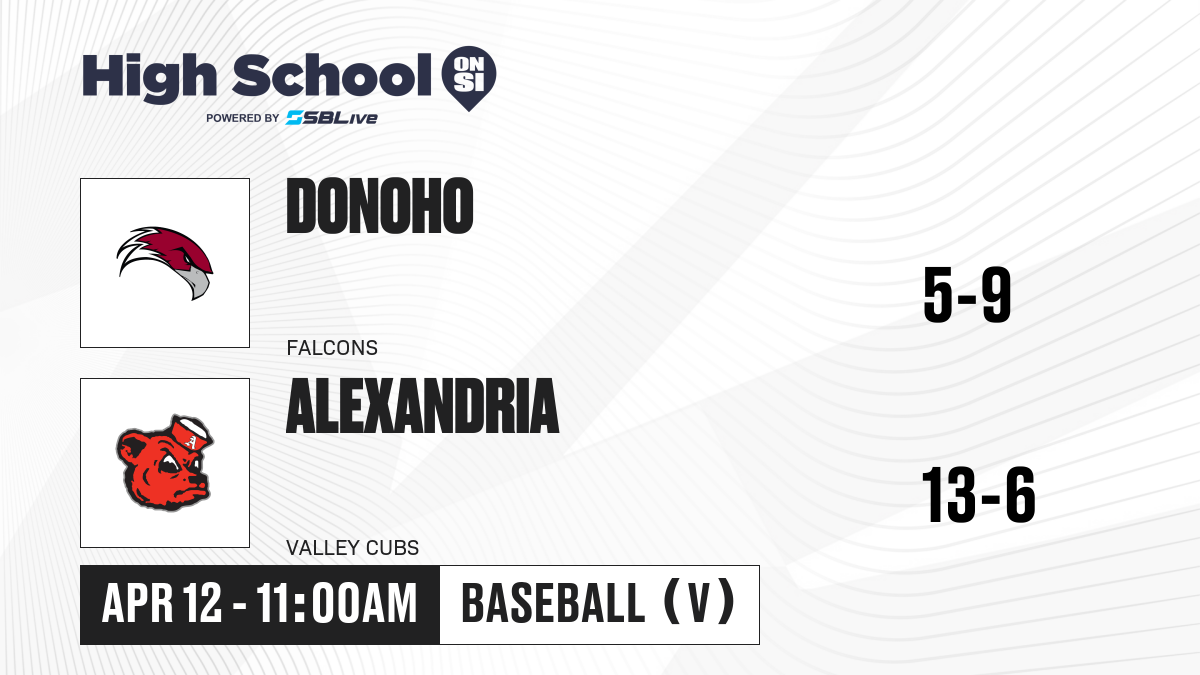 High School ON SI
POWERED BY SBLive

DONOHO
FALCONS
5-9

ALEXANDRIA
VALLEY CUBS
13-6

APR 12 - 11:00AM
BASEBALL (V)